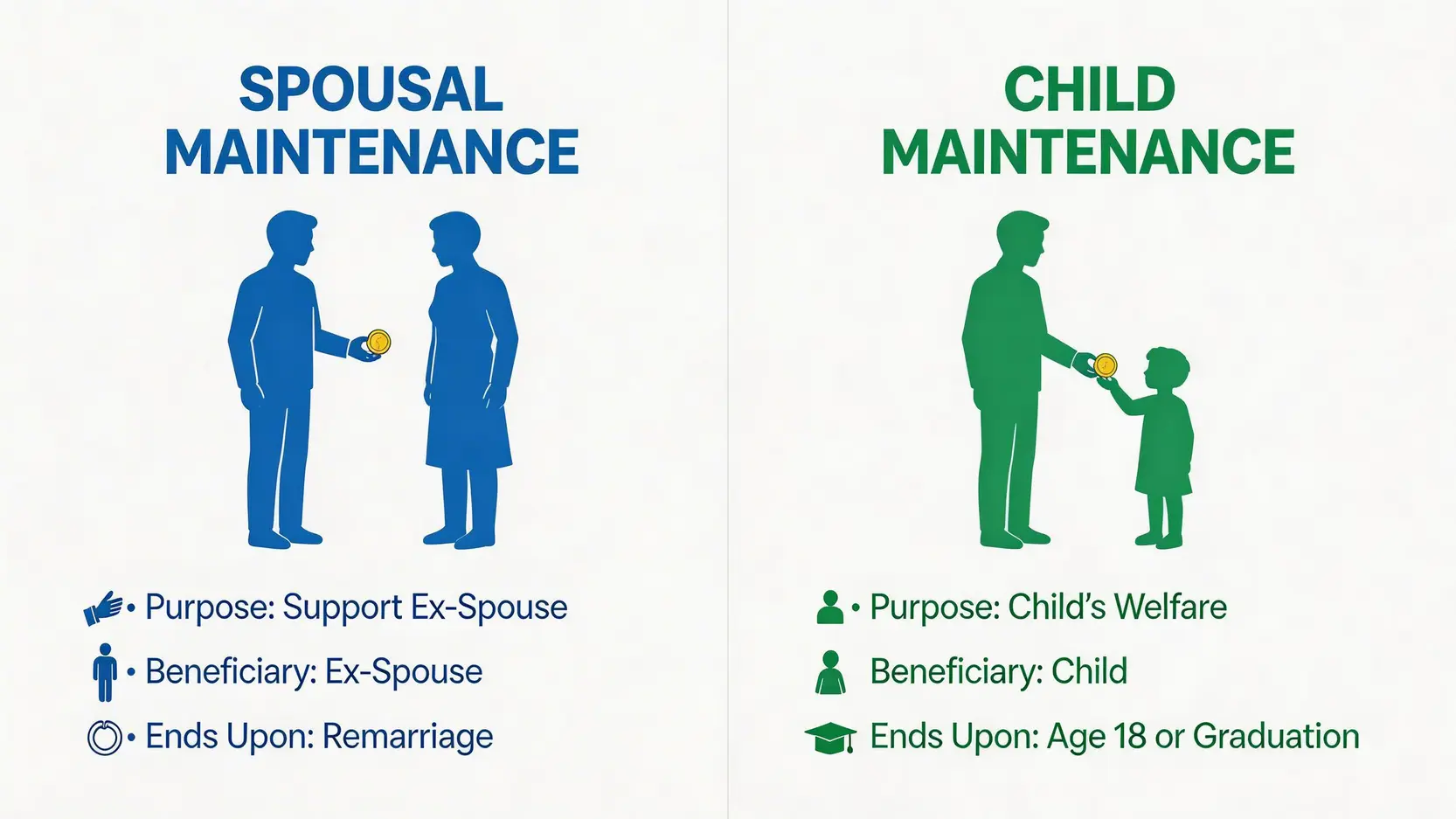 SPOUSAL MAINTENANCE

• Purpose: Support Ex-Spouse
• Beneficiary: Ex-Spouse
• Ends Upon: Remarriage

CHILD MAINTENANCE

• Purpose: Child's Welfare
Beneficiary: Child
Ends Upon: Age 18 or Graduation